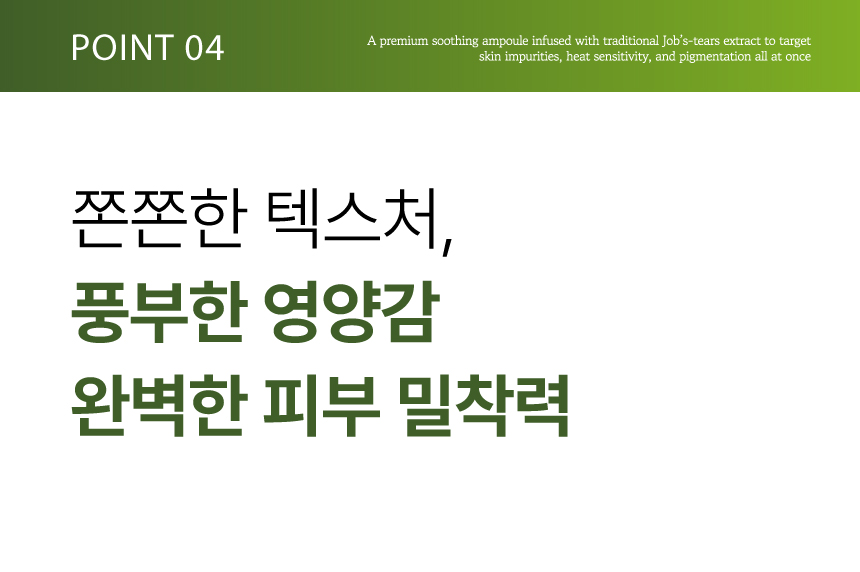 POINT 04

A premium soothing ampoule infused with traditional Job's-tears extract to target skin impurities, heat sensitivity, and pigmentation all at once

쫀쫀한 텍스처,
풍부한 영양감
완벽한 피부 밀착력